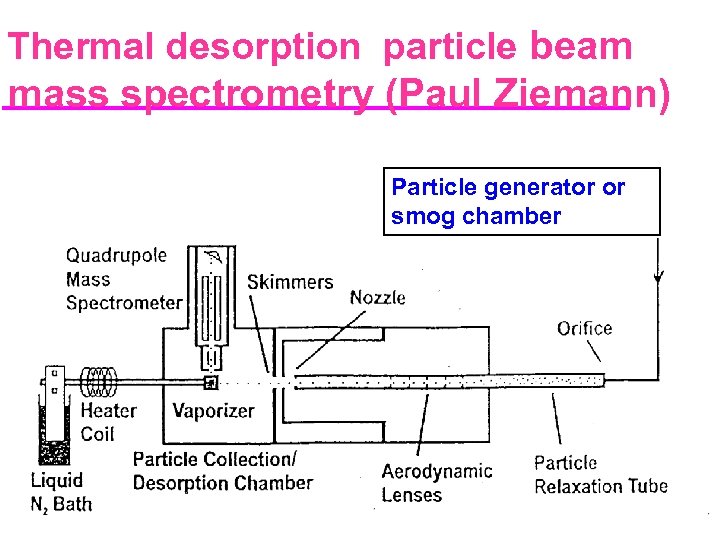 Thermal desorption particle beam mass spectrometry (Paul Ziemann)

Particle generator or smog chamber

Quadrupole Mass Spectrometer

Skimmers

Nozzle

Orifice

Heater Coil

Vaporizer

Particle Collection/ Desorption Chamber

Liquid $N_2$ Bath

Aerodynamic Lenses

Particle Relaxation Tube